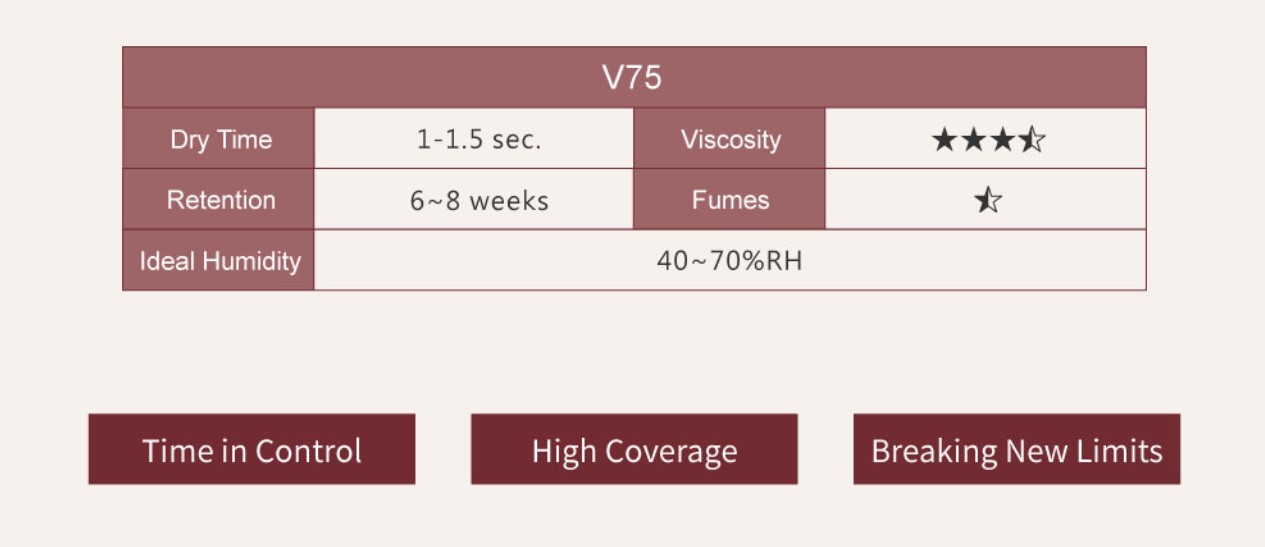 | V75 | | | |
|---|---|---|---|
| Dry Time | 1-1.5 sec. | Viscosity | ★★★⯪ |
| Retention | 6~8 weeks | Fumes | ⯪ |
| Ideal Humidity | 40~70%RH | | |

Time in Control

High Coverage

Breaking New Limits